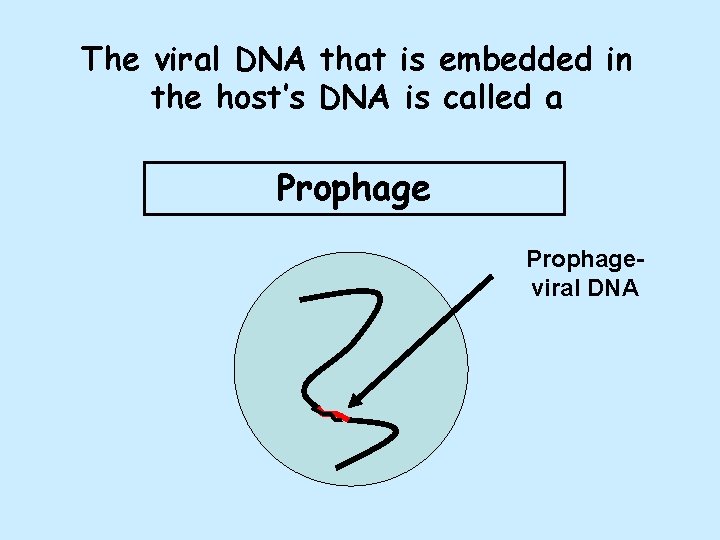 The viral DNA that is embedded in the host's DNA is called a

Prophage

Prophage-viral DNA